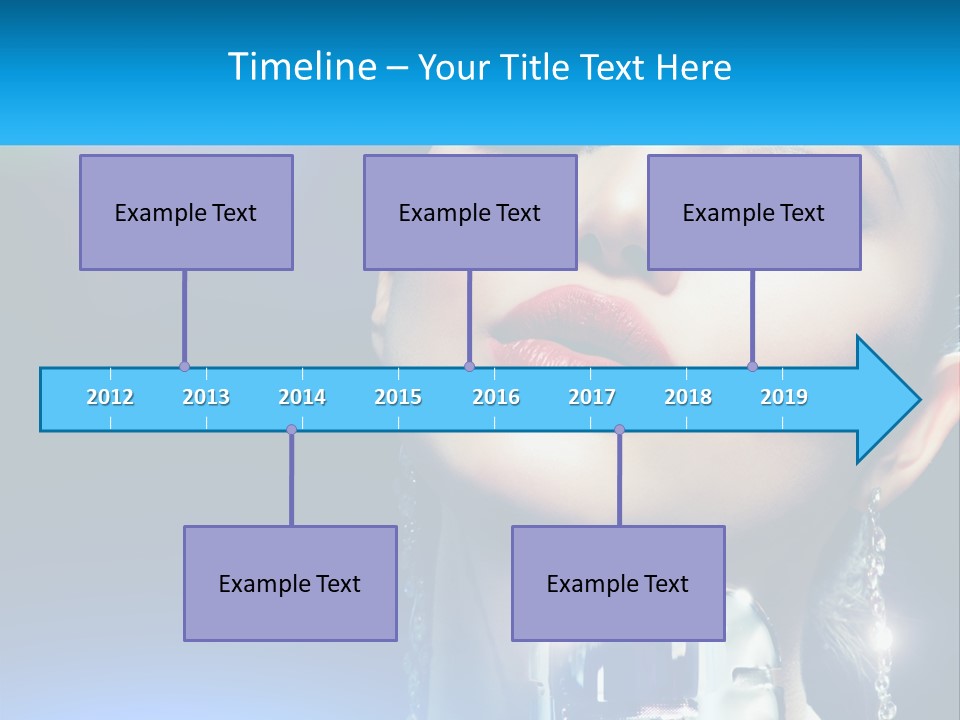 Timeline – Your Title Text Here

Example Text

Example Text

Example Text

2012
2013
2014
2015
2016
2017
2018
2019

Example Text

Example Text